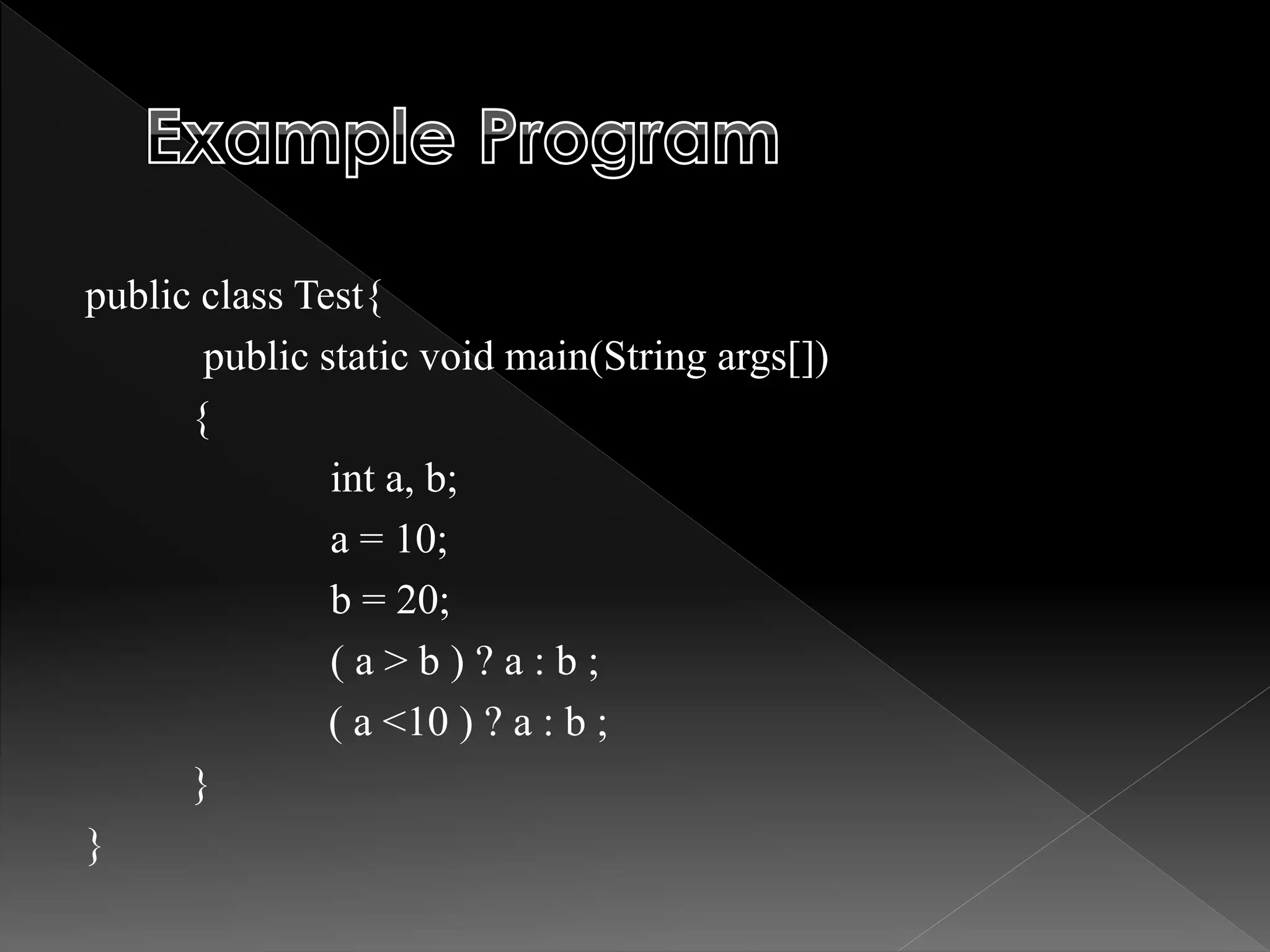 Example Program

public class Test{
public static void main(String args[])
{
int a, b;
a = 10;
b = 20;
( a > b ) ? a : b ;
( a <10 ) ? a : b ;
}
}